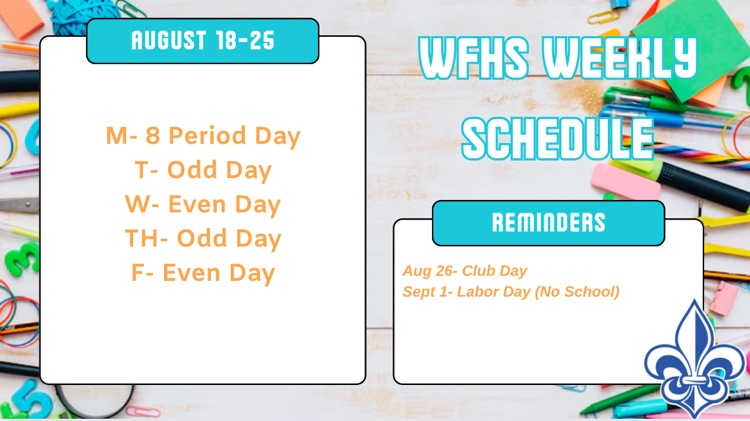 AUGUST 18-25

M- 8 Period Day
T- Odd Day
W- Even Day
TH- Odd Day
F- Even Day

WFHS WEEKLY SCHEDULE

REMINDERS

Aug 26- Club Day
Sept 1- Labor Day (No School)